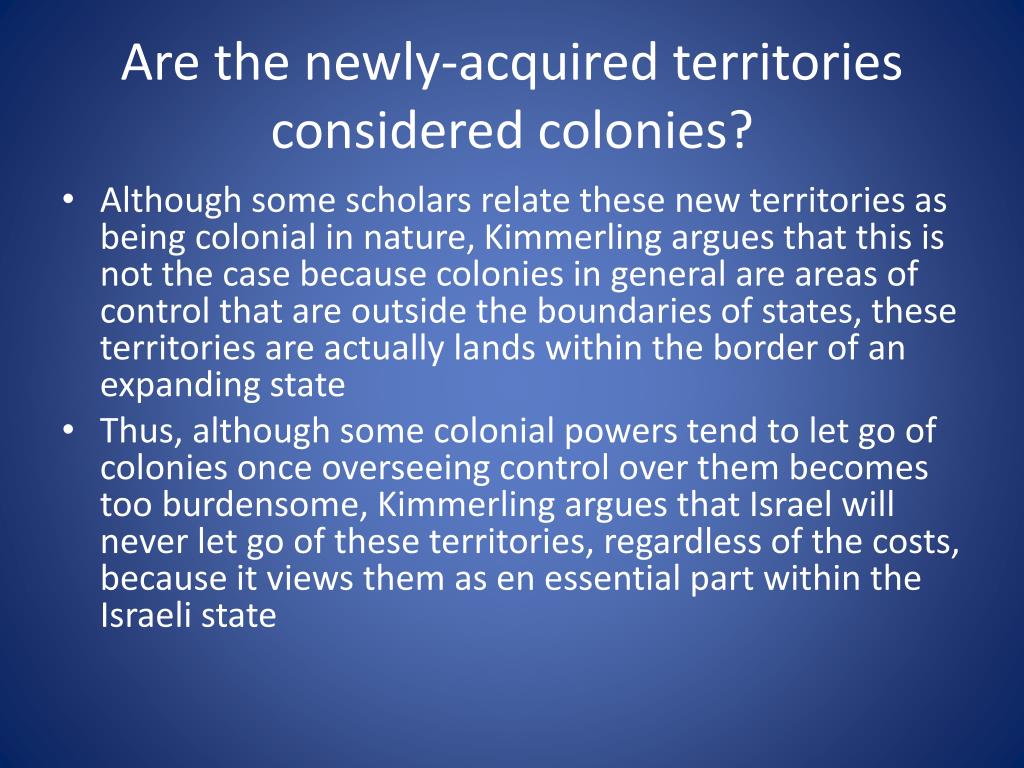 Are the newly-acquired territories considered colonies?

• Although some scholars relate these new territories as being colonial in nature, Kimmerling argues that this is not the case because colonies in general are areas of control that are outside the boundaries of states, these territories are actually lands within the border of an expanding state
• Thus, although some colonial powers tend to let go of colonies once overseeing control over them becomes too burdensome, Kimmerling argues that Israel will never let go of these territories, regardless of the costs, because it views them as en essential part within the Israeli state